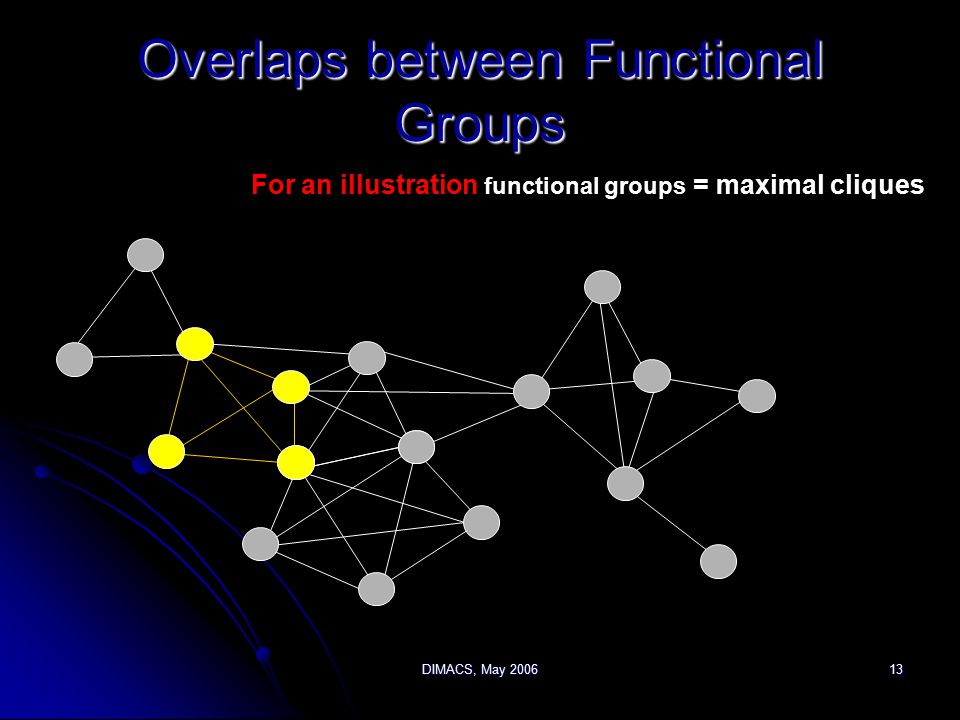 Overlaps between Functional Groups

For an illustration functional groups = maximal cliques

DIMACS, May 2006

13